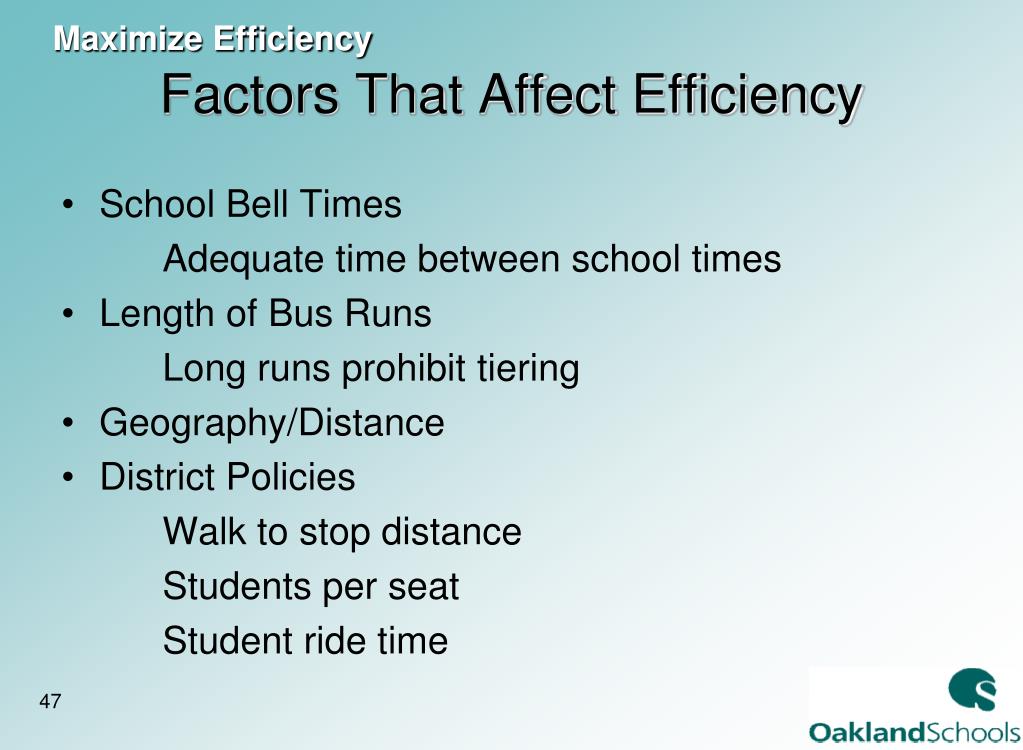 Maximize Efficiency

Factors That Affect Efficiency

• School Bell Times

Adequate time between school times

• Length of Bus Runs

Long runs prohibit tiering

• Geography/Distance

• District Policies

Walk to stop distance

Students per seat

Student ride time

47

OaklandSchools